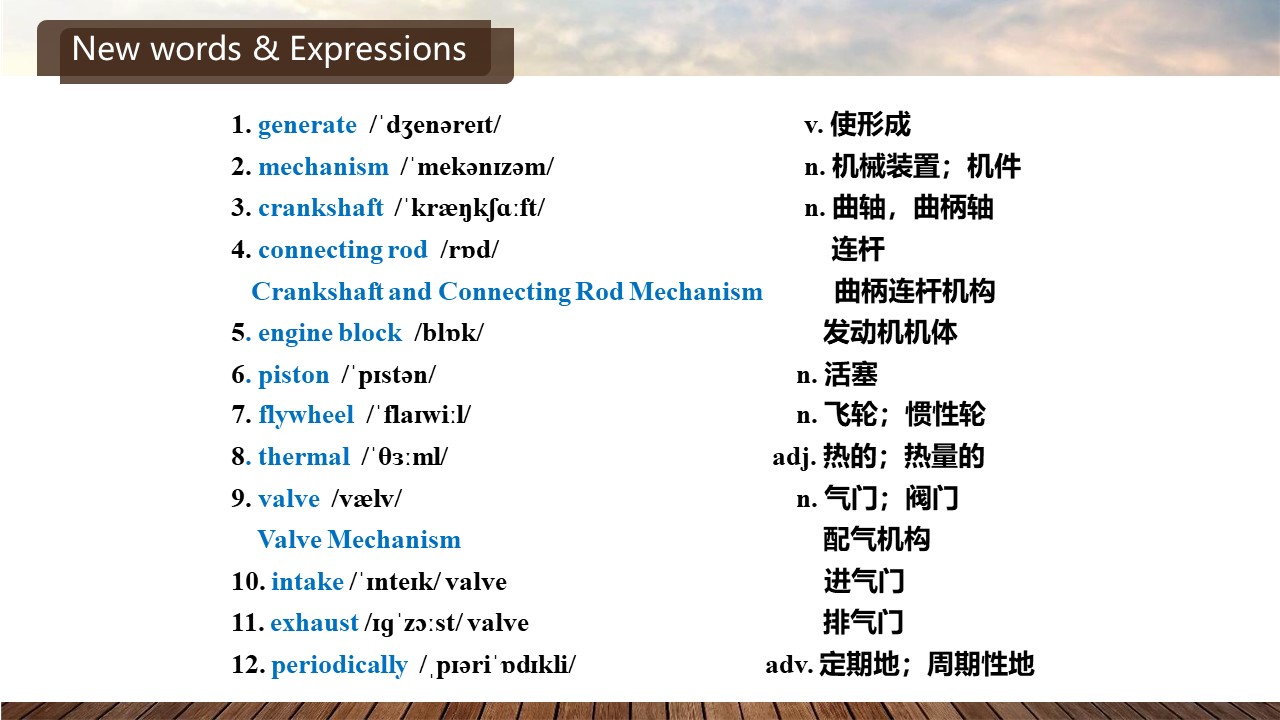 New words & Expressions

1. generate /ˈdʒenəreɪt/ v. 使形成
2. mechanism /ˈmekənɪzəm/ n. 机械装置；机件
3. crankshaft /ˈkræŋkʃɑːft/ n. 曲轴，曲柄轴
4. connecting rod /rɒd/ 连杆
Crankshaft and Connecting Rod Mechanism 曲柄连杆机构
5. engine block /blɒk/ 发动机机体
6. piston /ˈpɪstən/ n. 活塞
7. flywheel /ˈflaɪwiːl/ n. 飞轮；惯性轮
8. thermal /ˈθɜːml/ adj. 热的；热量的
9. valve /vælv/ n. 气门；阀门
Valve Mechanism 配气机构
10. intake /ˈɪnteɪk/ valve 进气门
11. exhaust /ɪɡˈzɔːst/ valve 排气门
12. periodically /ˌpɪəriˈɒdɪkli/ adv. 定期地；周期性地